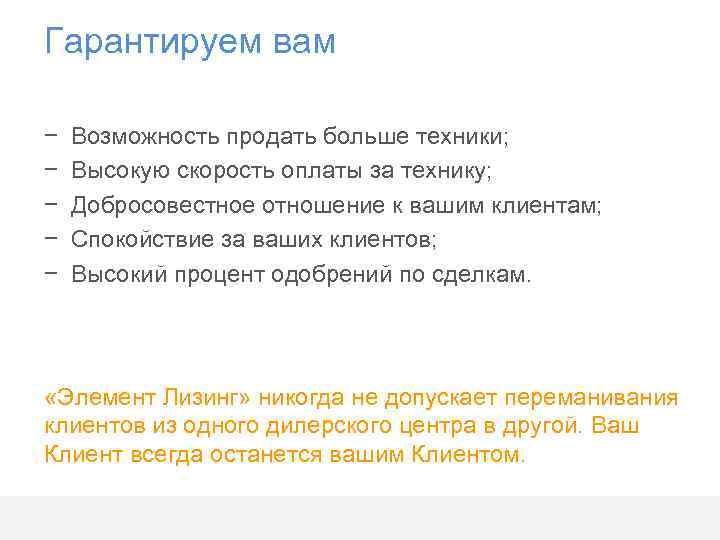 Гарантируем вам

− Возможность продать больше техники;
− Высокую скорость оплаты за технику;
− Добросовестное отношение к вашим клиентам;
− Спокойствие за ваших клиентов;
− Высокий процент одобрений по сделкам.

«Элемент Лизинг» никогда не допускает переманивания клиентов из одного дилерского центра в другой. Ваш Клиент всегда останется вашим Клиентом.